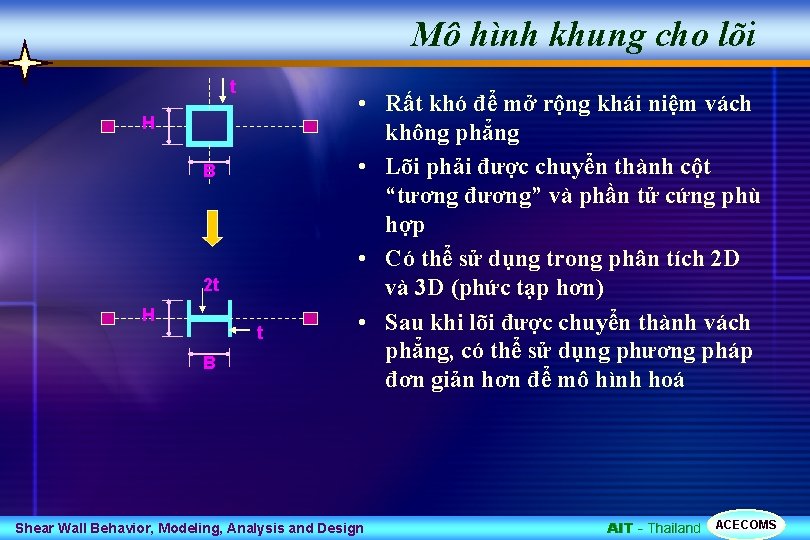 Mô hình khung cho lõi

t
H
B

2t
H
t
B

• Rất khó để mở rộng khái niệm vách không phẳng
• Lõi phải được chuyển thành cột “tương đương” và phần tử cứng phù hợp
• Có thể sử dụng trong phân tích 2D và 3D (phức tạp hơn)
• Sau khi lõi được chuyển thành vách phẳng, có thể sử dụng phương pháp đơn giản hơn để mô hình hoá

Shear Wall Behavior, Modeling, Analysis and Design
AIT - Thailand
ACECOMS